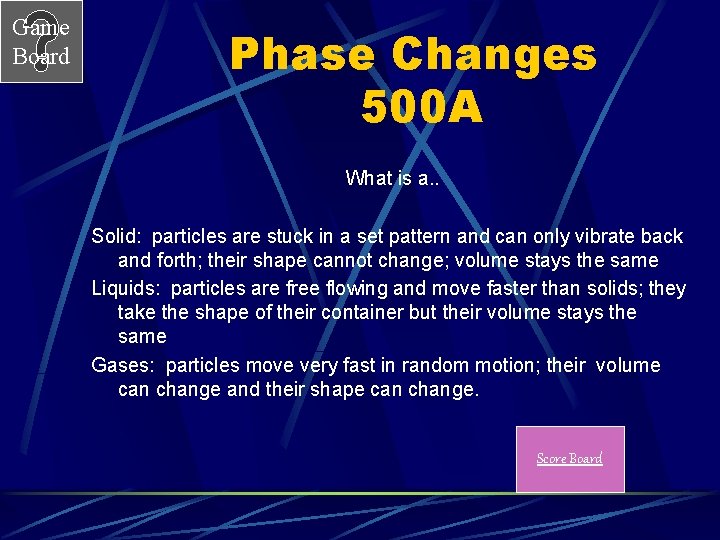 Game Board

Phase Changes 500A

What is a..

Solid: particles are stuck in a set pattern and can only vibrate back and forth; their shape cannot change; volume stays the same

Liquids: particles are free flowing and move faster than solids; they take the shape of their container but their volume stays the same

Gases: particles move very fast in random motion; their volume can change and their shape can change.

Score Board